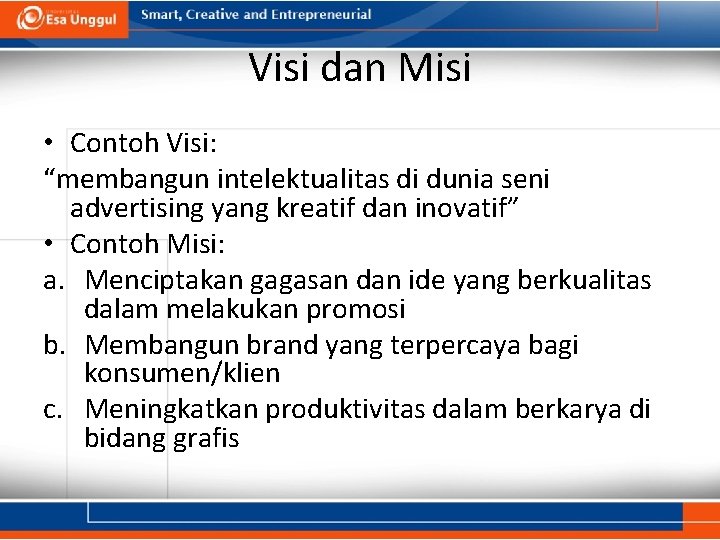 Esa Unggul

Smart, Creative and Entrepreneurial

Visi dan Misi

• Contoh Visi:

“membangun intelektualitas di dunia seni advertising yang kreatif dan inovatif”

• Contoh Misi:

a. Menciptakan gagasan dan ide yang berkualitas dalam melakukan promosi

b. Membangun brand yang terpercaya bagi konsumen/klien

c. Meningkatkan produktivitas dalam berkarya di bidang grafis